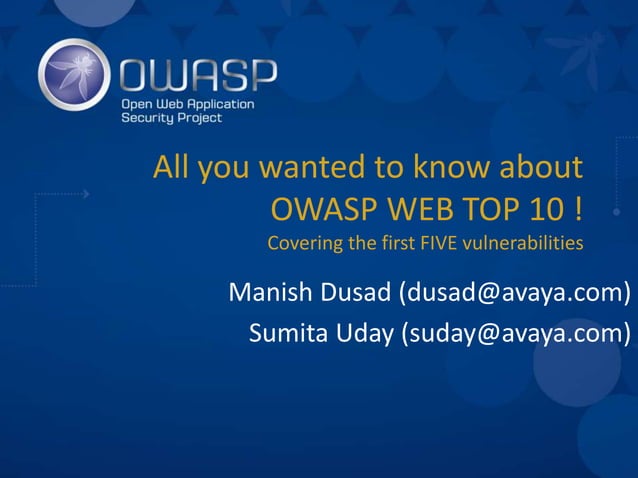 OWASP
Open Web Application Security Project

All you wanted to know about OWASP WEB TOP 10 !
Covering the first FIVE vulnerabilities

Manish Dusad (dusad@avaya.com)
Sumita Uday (suday@avaya.com)